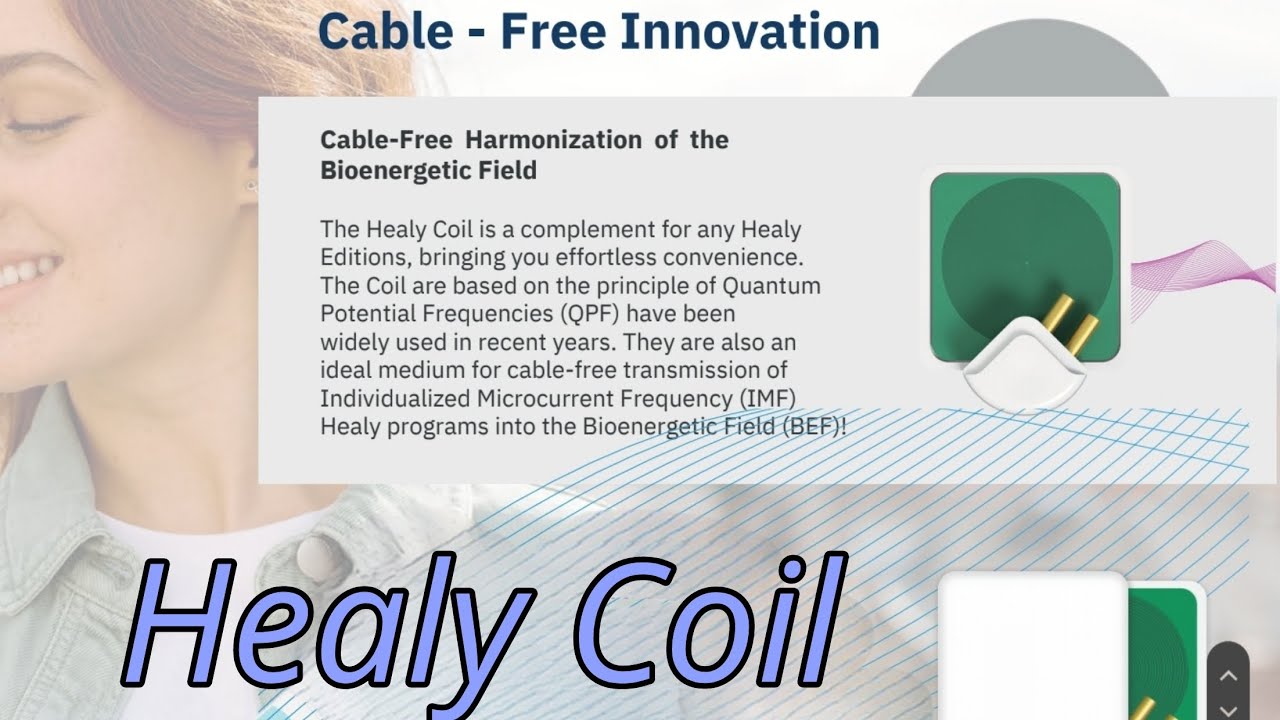 Cable - Free Innovation

Cable-Free Harmonization of the Bioenergetic Field

The Healy Coil is a complement for any Healy Editions, bringing you effortless convenience. The Coil are based on the principle of Quantum Potential Frequencies (QPF) have been widely used in recent years. They are also an ideal medium for cable-free transmission of Individualized Microcurrent Frequency (IMF) Healy programs into the Bioenergetic Field (BEF)!

Healy Coil